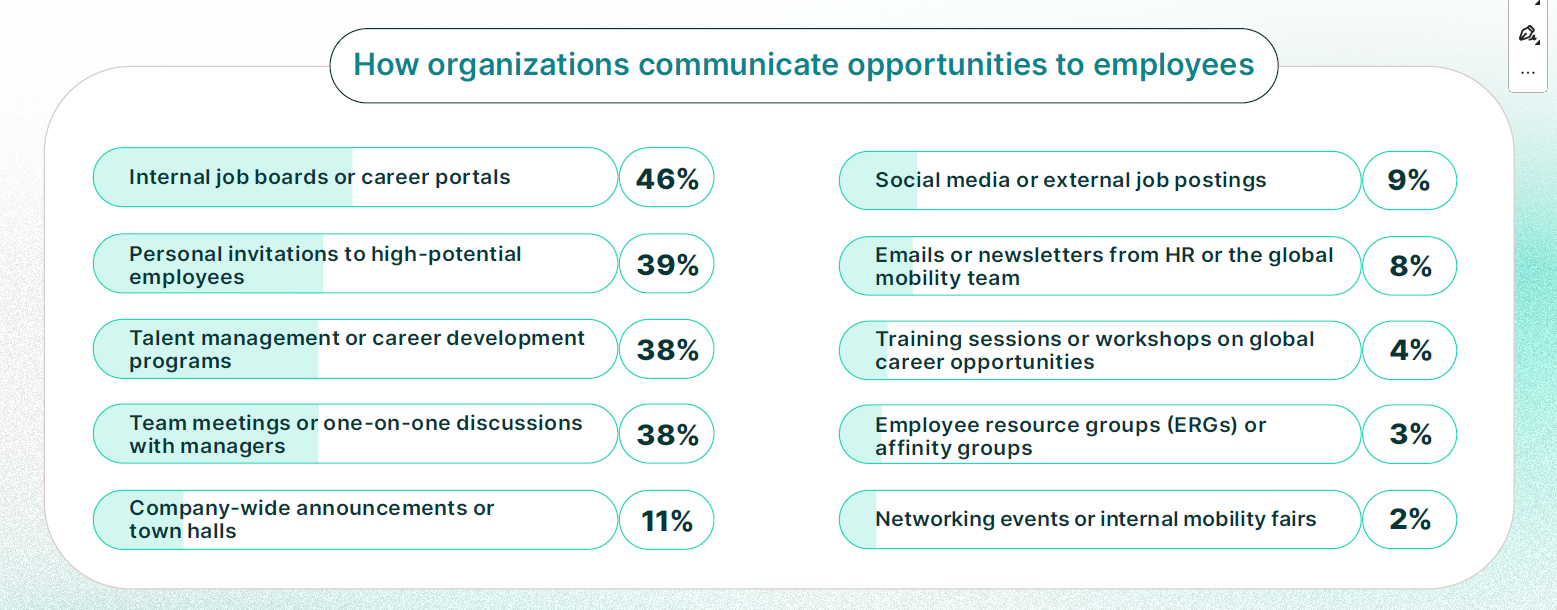 How organizations communicate opportunities to employees

Internal job boards or career portals 46%

Personal invitations to high-potential employees 39%

Talent management or career development programs 38%

Team meetings or one-on-one discussions with managers 38%

Company-wide announcements or town halls 11%

Social media or external job postings 9%

Emails or newsletters from HR or the global mobility team 8%

Training sessions or workshops on global career opportunities 4%

Employee resource groups (ERGs) or affinity groups 3%

Networking events or internal mobility fairs 2%

...